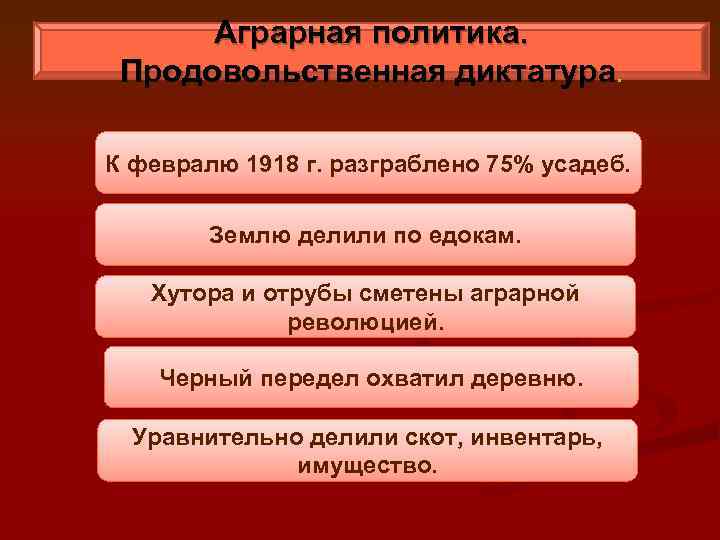 Аграрная политика. Продовольственная диктатура.

К февралю 1918 г. разграблено 75% усадеб.

Землю делили по едокам.

Хутора и отрубы сметены аграрной революцией.

Черный передел охватил деревню.

Уравнительно делили скот, инвентарь, имущество.